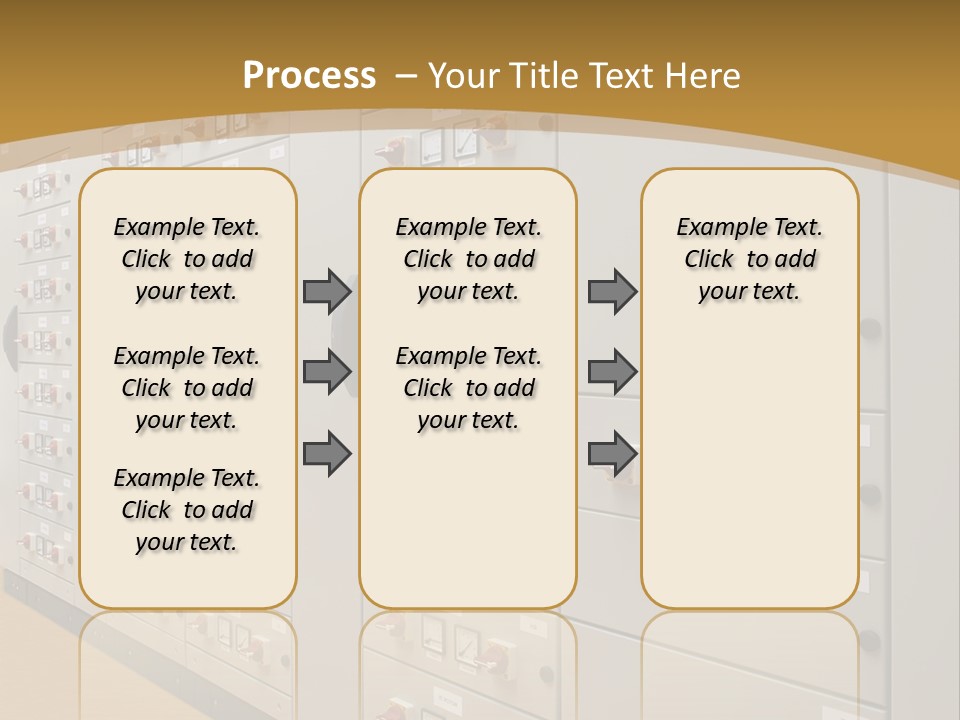 Process – Your Title Text Here

Example Text. Click to add your text.

Example Text. Click to add your text.

Example Text. Click to add your text.

Example Text. Click to add your text.

Example Text. Click to add your text.

Example Text. Click to add your text.